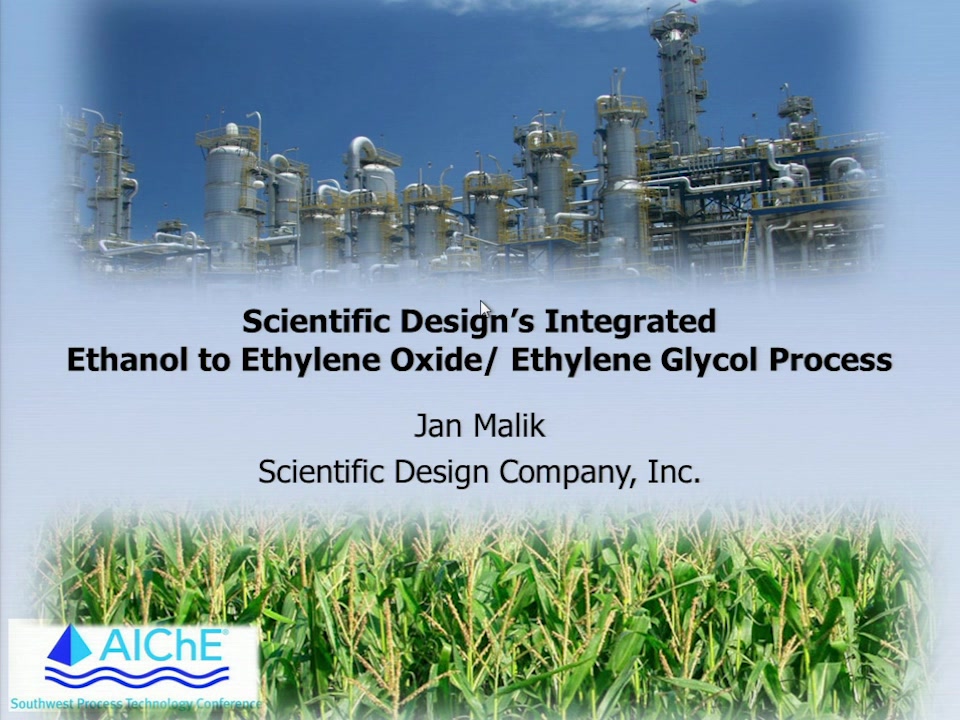 Scientific Design's Integrated
Ethanol to Ethylene Oxide/ Ethylene Glycol Process

Jan Malik
Scientific Design Company, Inc.

AIChE®
Southwest Process Technology Conference